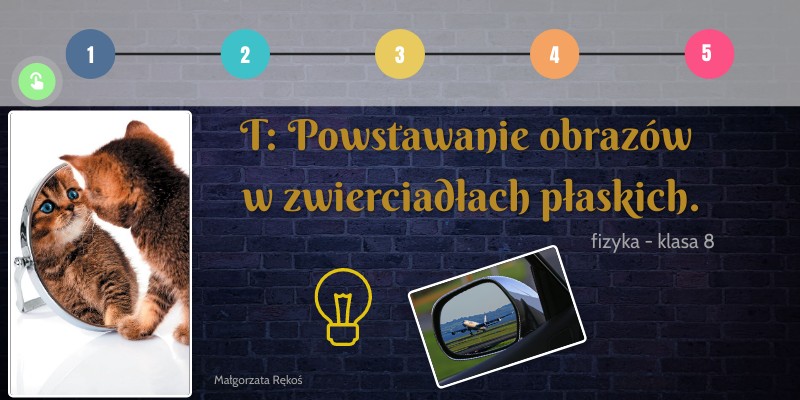 1 2 3 4 5

T: Powstawanie obrazów w zwierciadłach płaskich.

fizyka - klasa 8

Małgorzata Rękoś